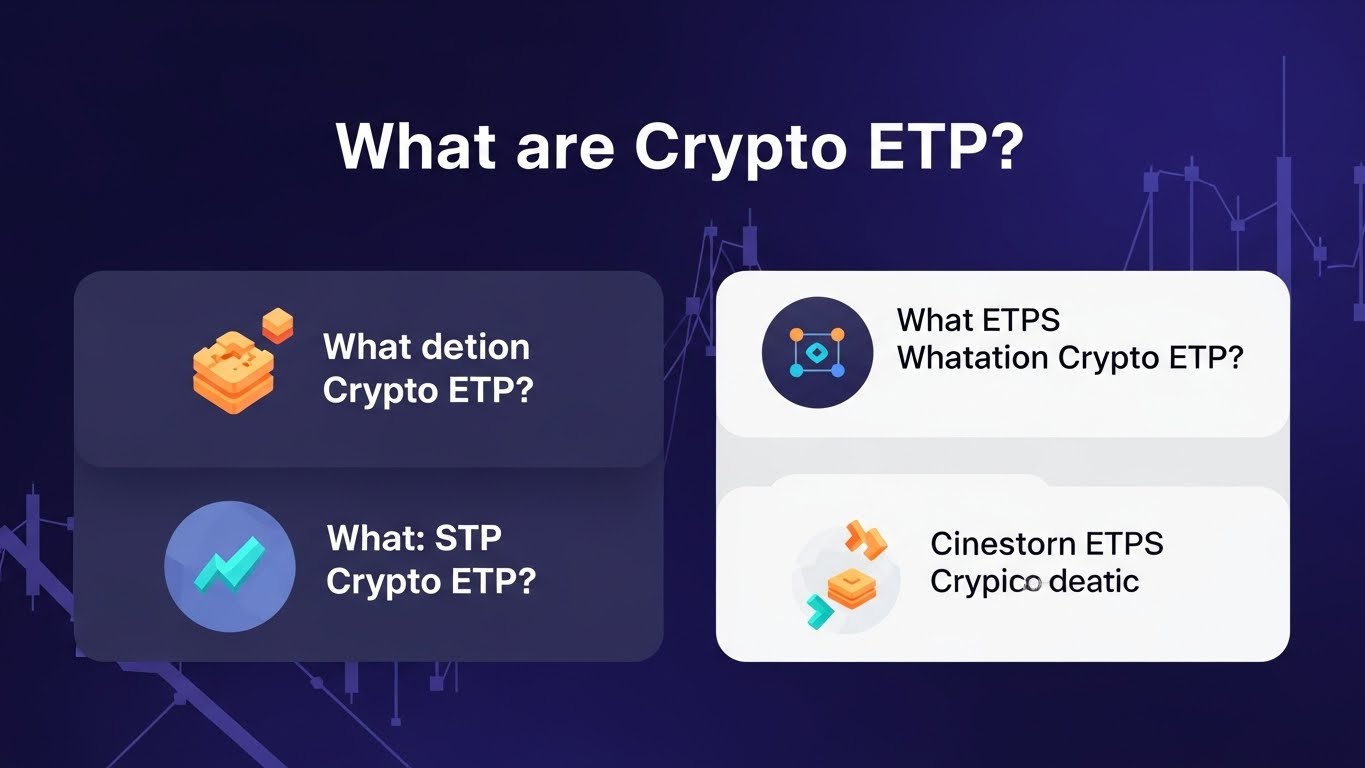 What are Crypto ETP?

What detion Crypto ETP?

What: STP Crypto ETP?

What ETPS Whatation Crypto ETP?

Cinestorn ETPS Crypico deatic